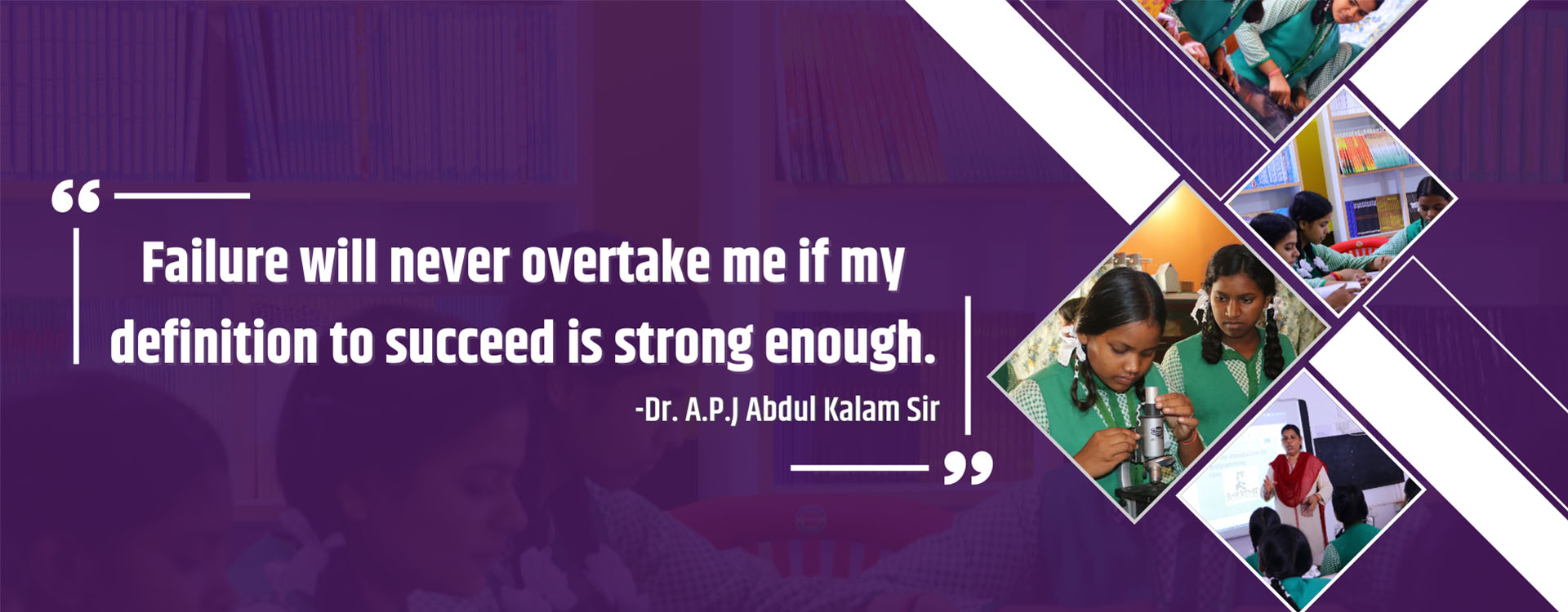 “ Failure will never overtake me if my definition to succeed is strong enough.

-Dr. A.P.J Abdul Kalam Sir ”